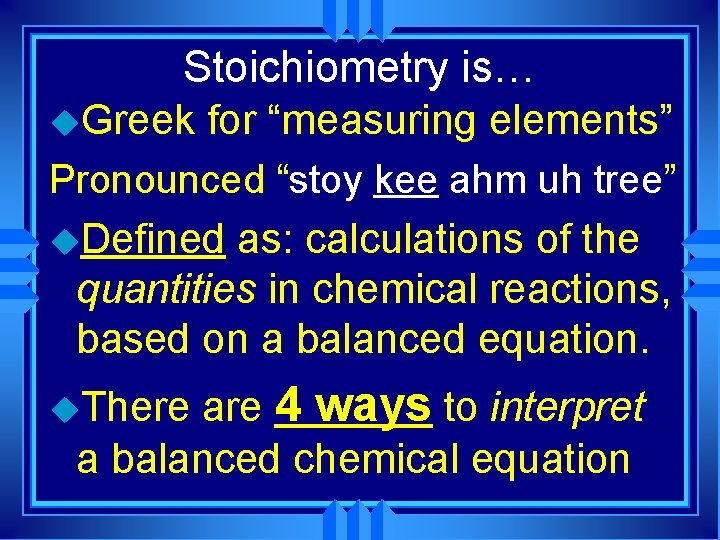 Stoichiometry is…

Greek for “measuring elements”

Pronounced “stoy kee ahm uh tree”

Defined as: calculations of the quantities in chemical reactions, based on a balanced equation.

There are 4 ways to interpret a balanced chemical equation